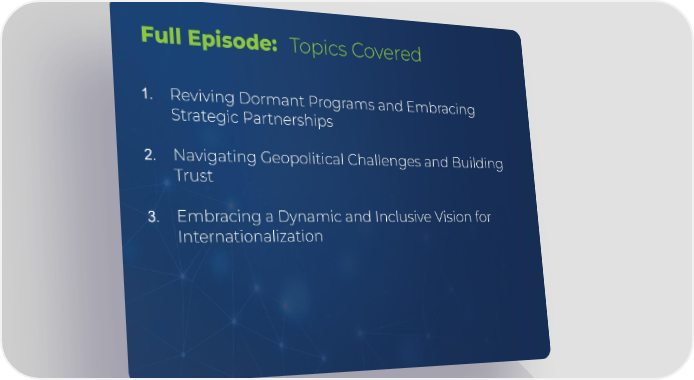 Full Episode: Topics Covered

1. Reviving Dormant Programs and Embracing Strategic Partnerships

2. Navigating Geopolitical Challenges and Building Trust

3. Embracing a Dynamic and Inclusive Vision for Internationalization